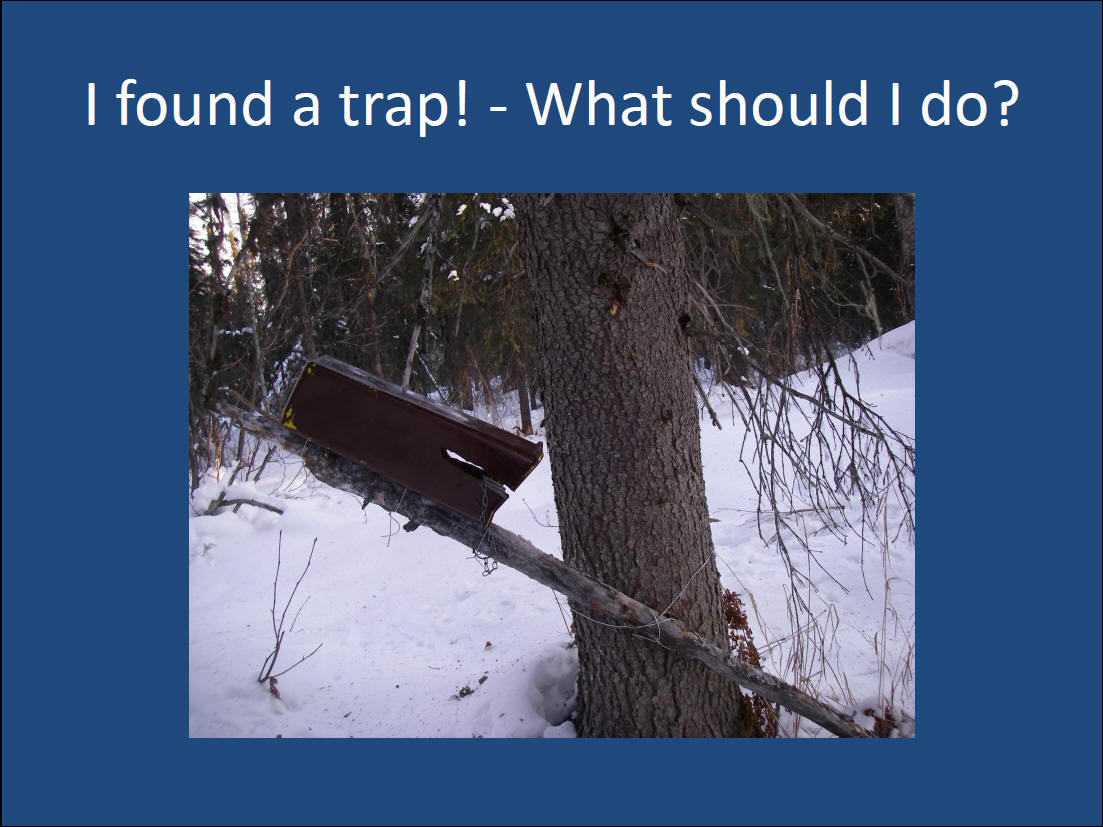 I found a trap! - What should I do?